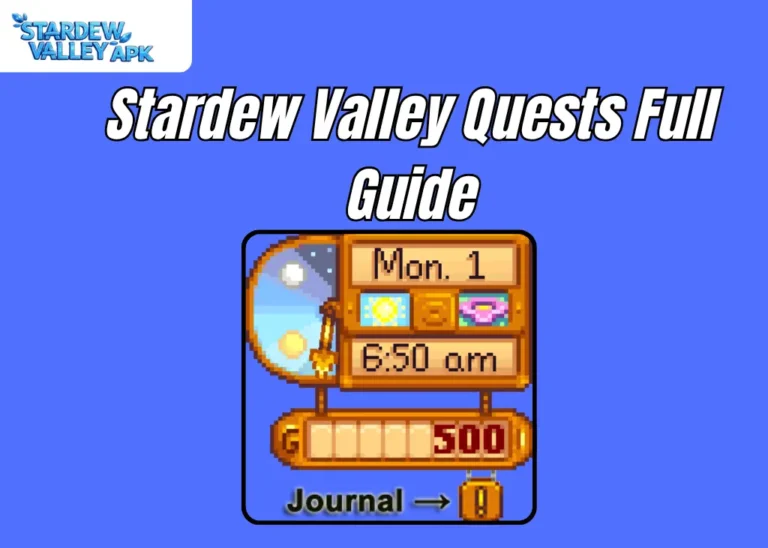 STARDEW VALLEY APK

Stardew Valley Quests Full Guide

Mon. 1

6:50 am

G 500

Journal → !